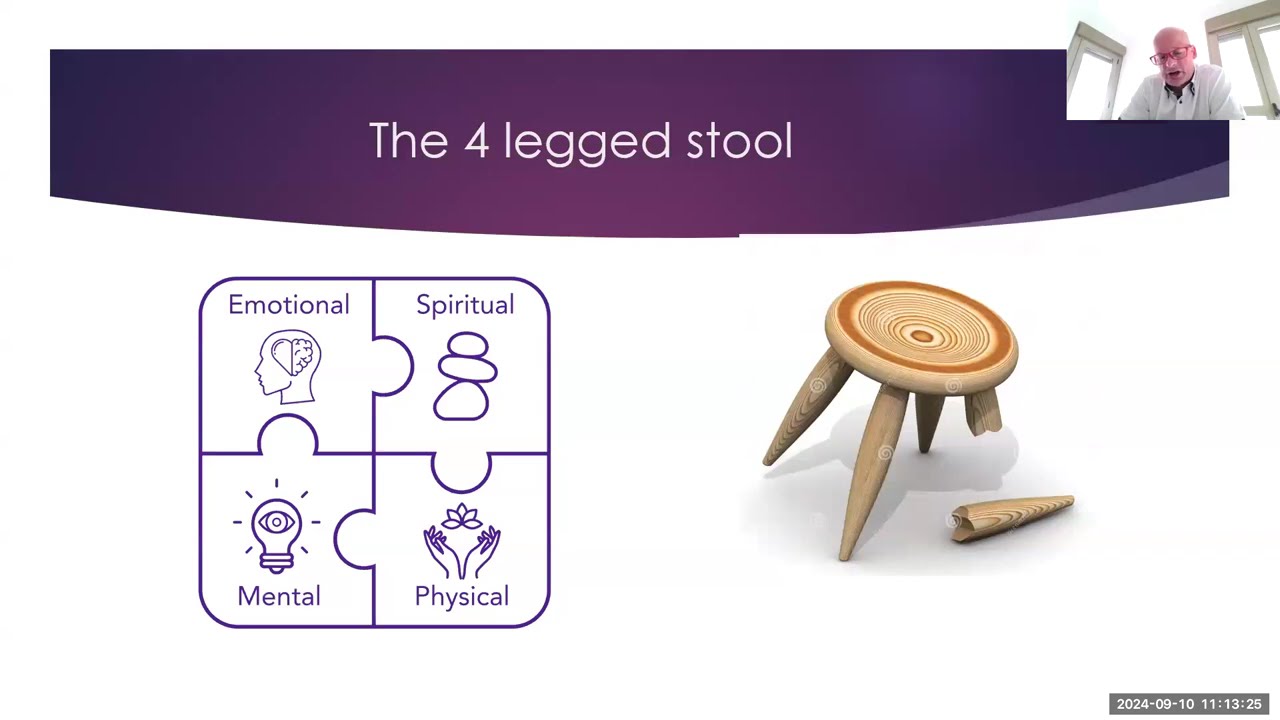 The 4 legged stool

Emotional

Spiritual

Mental

Physical

2024-09-10 11:13:25